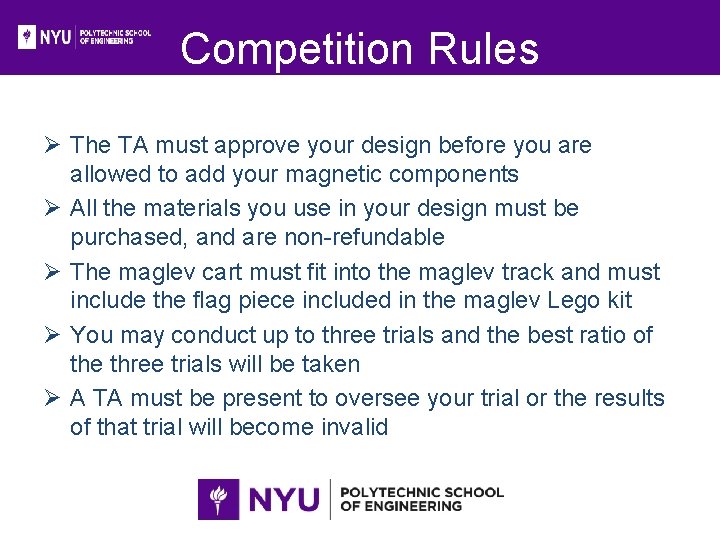 NYU POLYTECHNIC SCHOOL OF ENGINEERING

Competition Rules

➢ The TA must approve your design before you are allowed to add your magnetic components
➢ All the materials you use in your design must be purchased, and are non-refundable
➢ The maglev cart must fit into the maglev track and must include the flag piece included in the maglev Lego kit
➢ You may conduct up to three trials and the best ratio of the three trials will be taken
➢ A TA must be present to oversee your trial or the results of that trial will become invalid

NYU POLYTECHNIC SCHOOL OF ENGINEERING